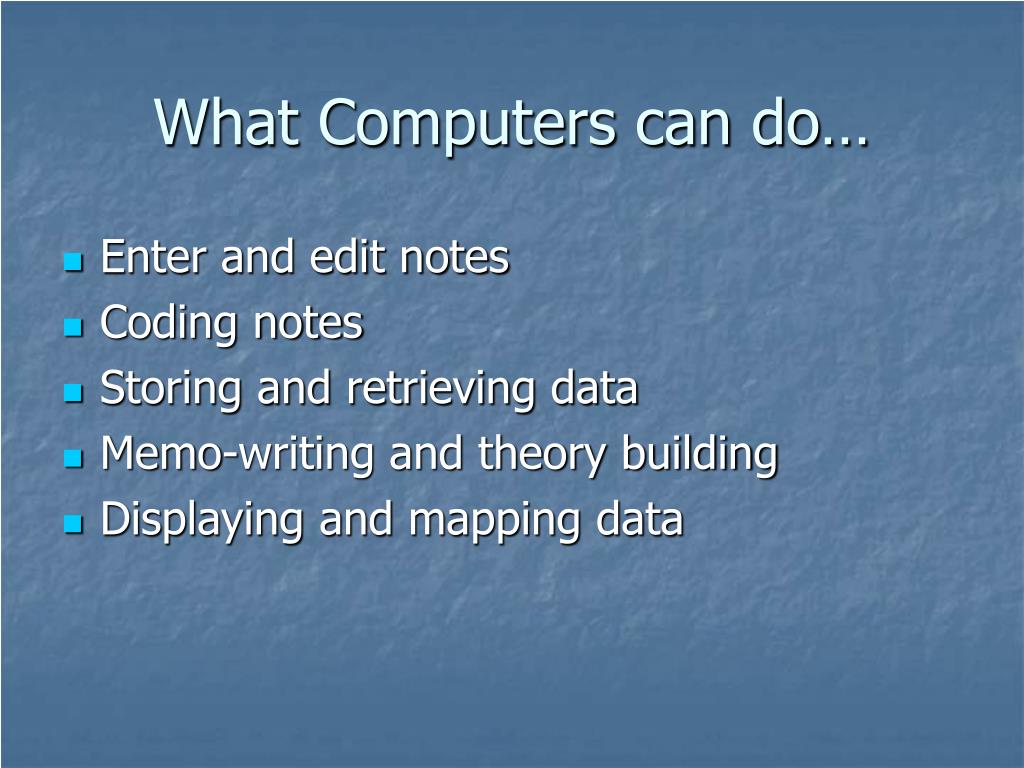 What Computers can do…

- Enter and edit notes
- Coding notes
- Storing and retrieving data
- Memo-writing and theory building
- Displaying and mapping data